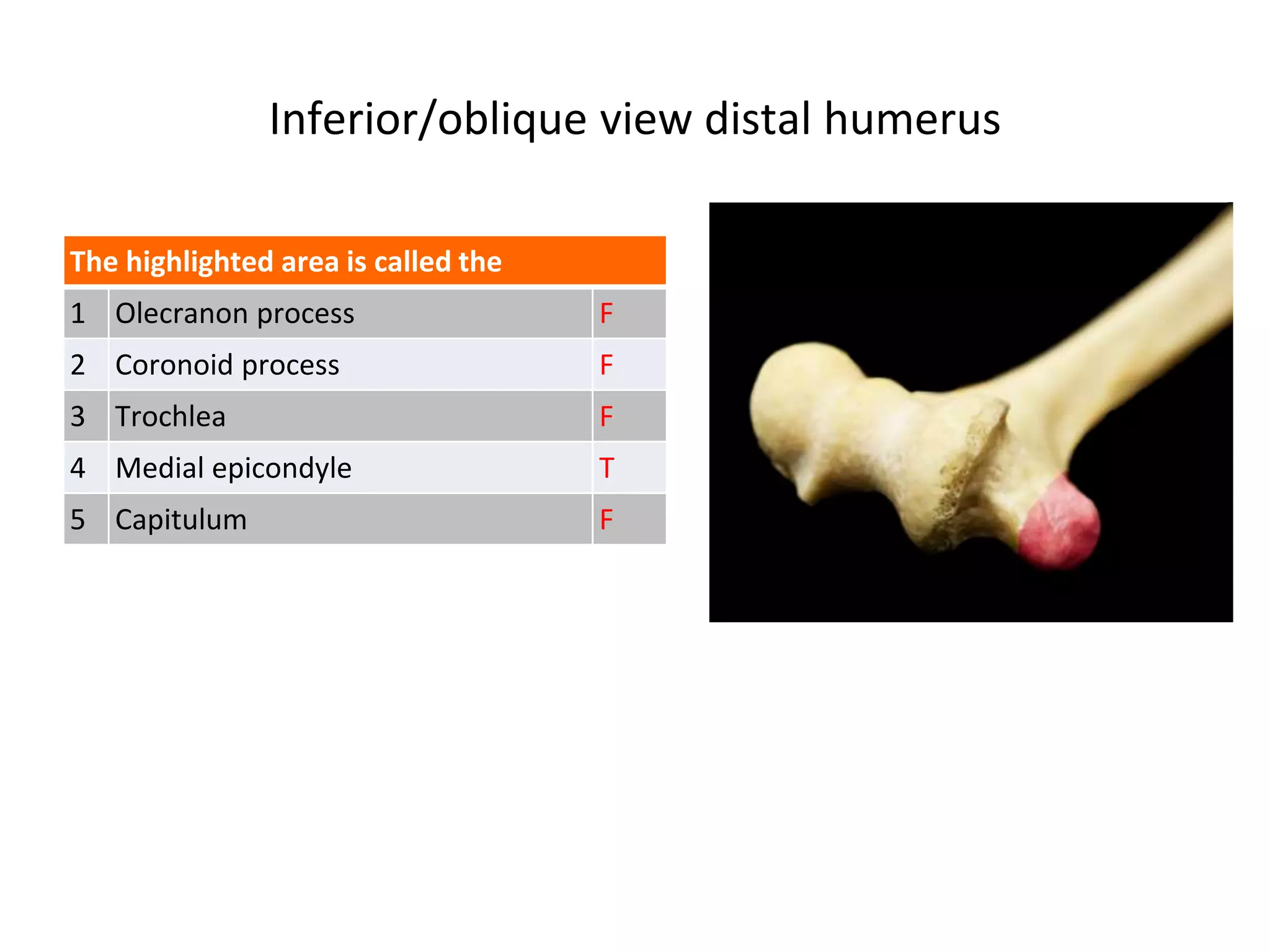 Inferior/oblique view distal humerus

| The highlighted area is called the | | |
|---|---|---|
| 1 | Olecranon process | F |
| 2 | Coronoid process | F |
| 3 | Trochlea | F |
| 4 | Medial epicondyle | T |
| 5 | Capitulum | F |